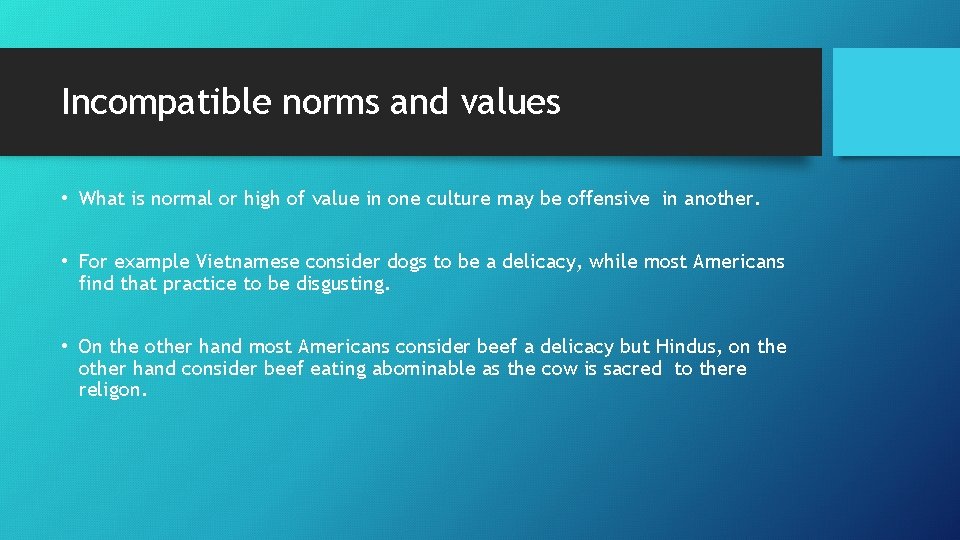 Incompatible norms and values

• What is normal or high of value in one culture may be offensive in another.

• For example Vietnamese consider dogs to be a delicacy, while most Americans find that practice to be disgusting.

• On the other hand most Americans consider beef a delicacy but Hindus, on the other hand consider beef eating abominable as the cow is sacred to there religon.